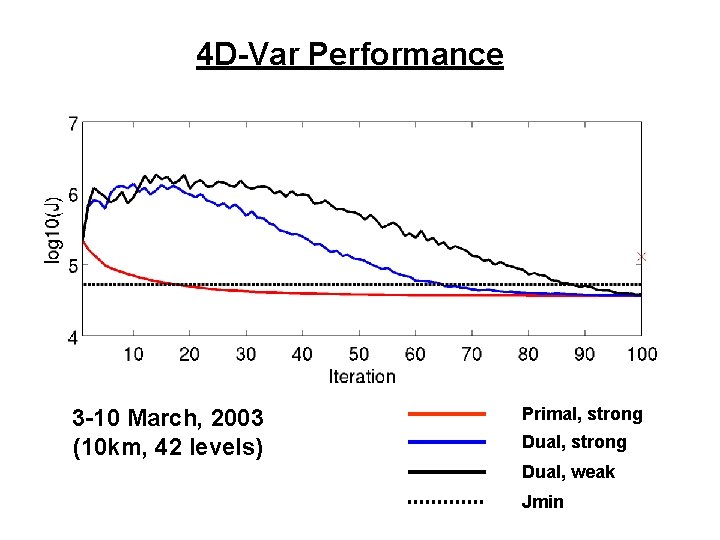 4D-Var Performance

7
6
5
4
log10(J)

10 20 30 40 50 60 70 80 90 100
Iteration

3-10 March, 2003
(10km, 42 levels)

Primal, strong
Dual, strong
Dual, weak
Jmin